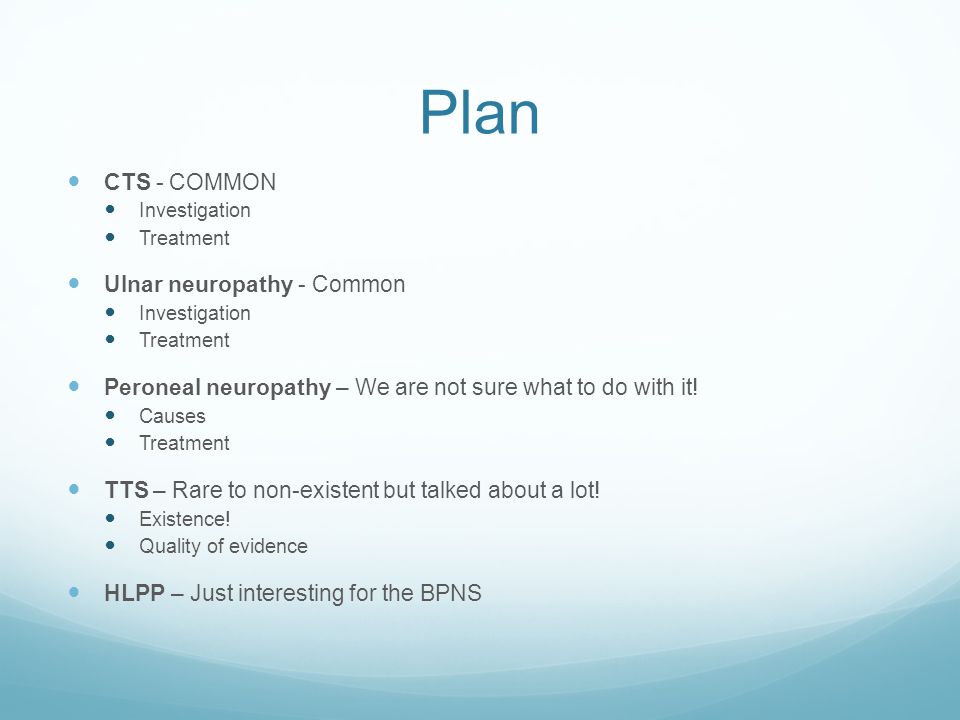 Plan

- CTS - COMMON
  - Investigation
  - Treatment
- Ulnar neuropathy - Common
  - Investigation
  - Treatment
- Peroneal neuropathy – We are not sure what to do with it!
  - Causes
  - Treatment
- TTS – Rare to non-existent but talked about a lot!
  - Existence!
  - Quality of evidence
- HLPP – Just interesting for the BPNS